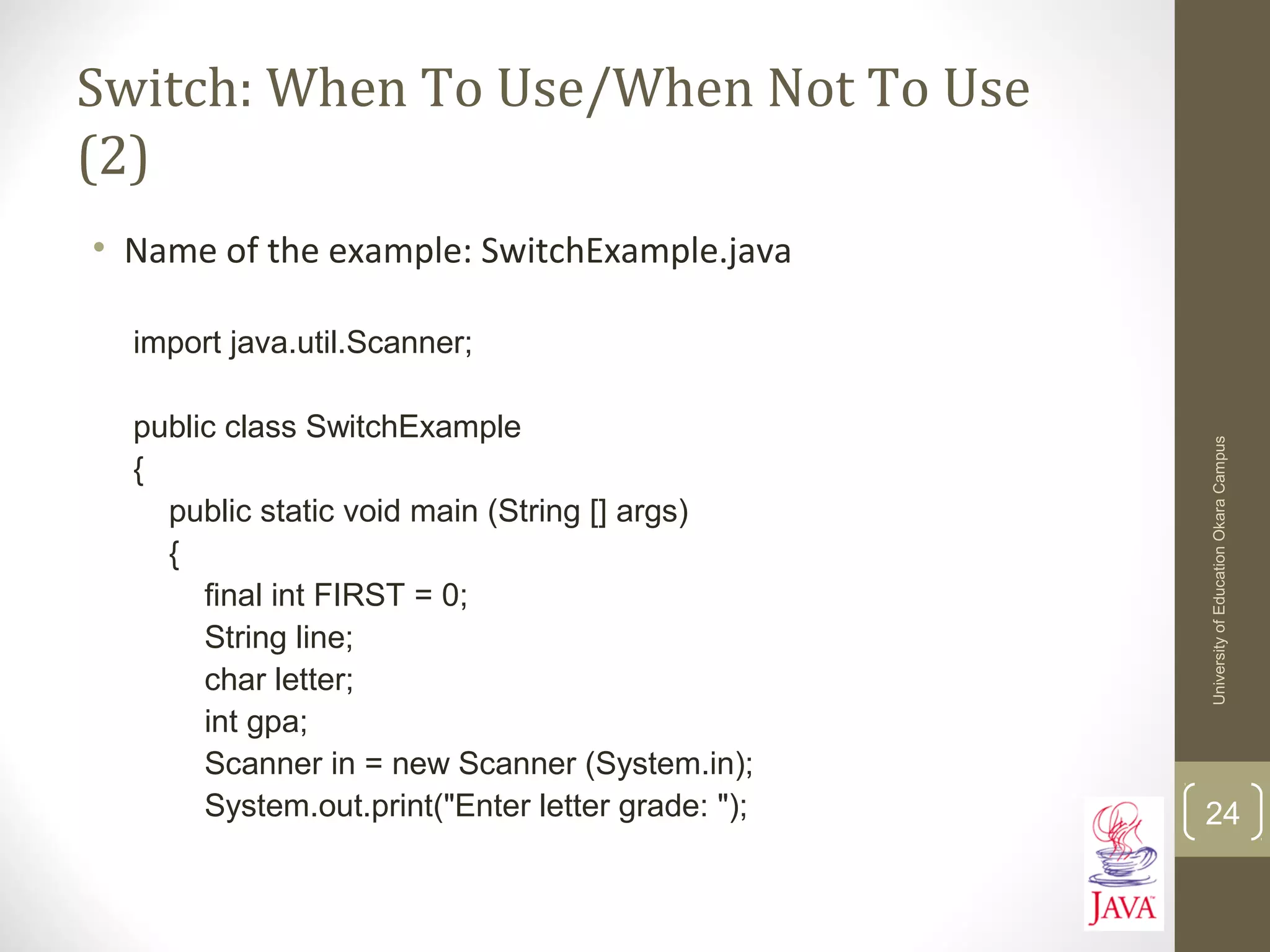 Switch: When To Use/When Not To Use (2)

• Name of the example: SwitchExample.java

import java.util.Scanner;

public class SwitchExample
{
public static void main (String [] args)
{
final int FIRST = 0;
String line;
char letter;
int gpa;
Scanner in = new Scanner (System.in);
System.out.print("Enter letter grade: ");

University of Education Okara Campus

24

JAVA